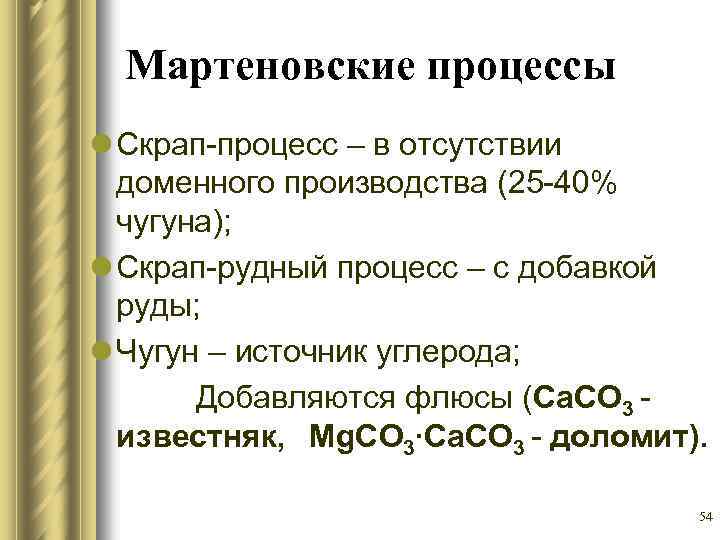 Мартеновские процессы

Скрап-процесс – в отсутствии доменного производства (25-40% чугуна);

Скрап-рудный процесс – с добавкой руды;

Чугун – источник углерода;

Добавляются флюсы ($CaCO_3$ - известняк, $MgCO_3 \cdot CaCO_3$ - доломит).

54